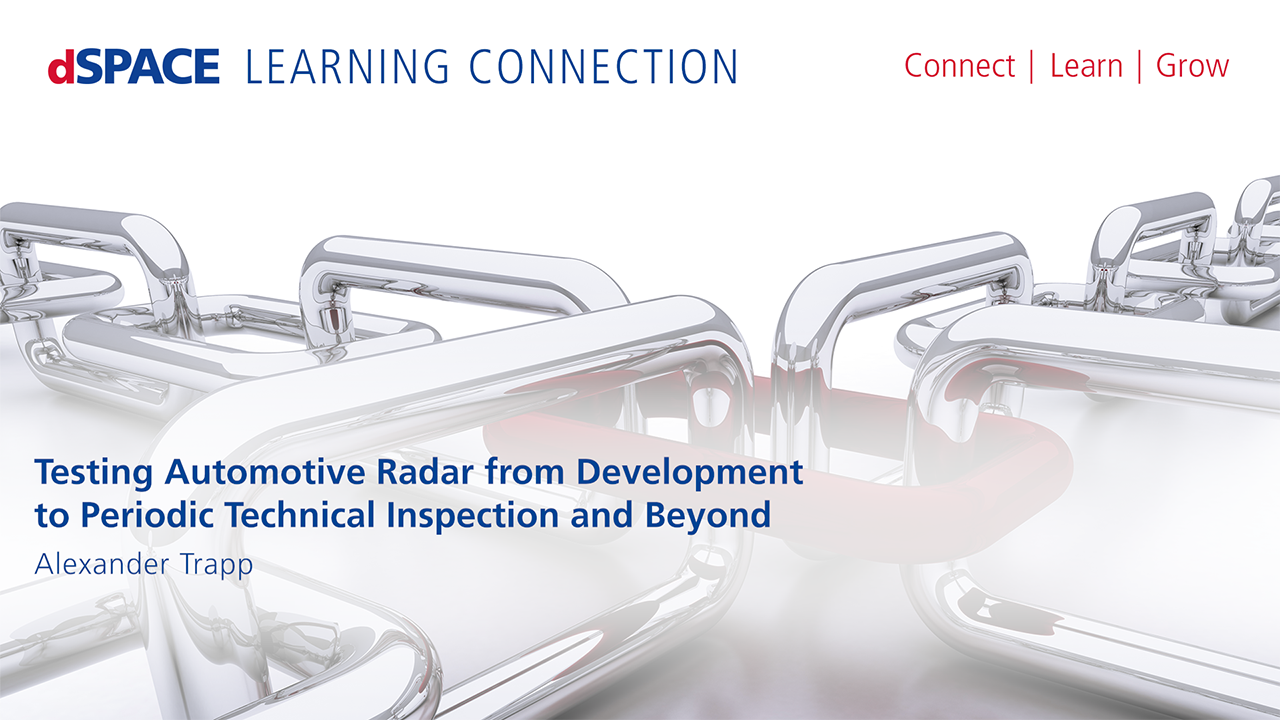 dSPACE LEARNING CONNECTION

Connect | Learn | Grow

Testing Automotive Radar from Development to Periodic Technical Inspection and Beyond

Alexander Trapp